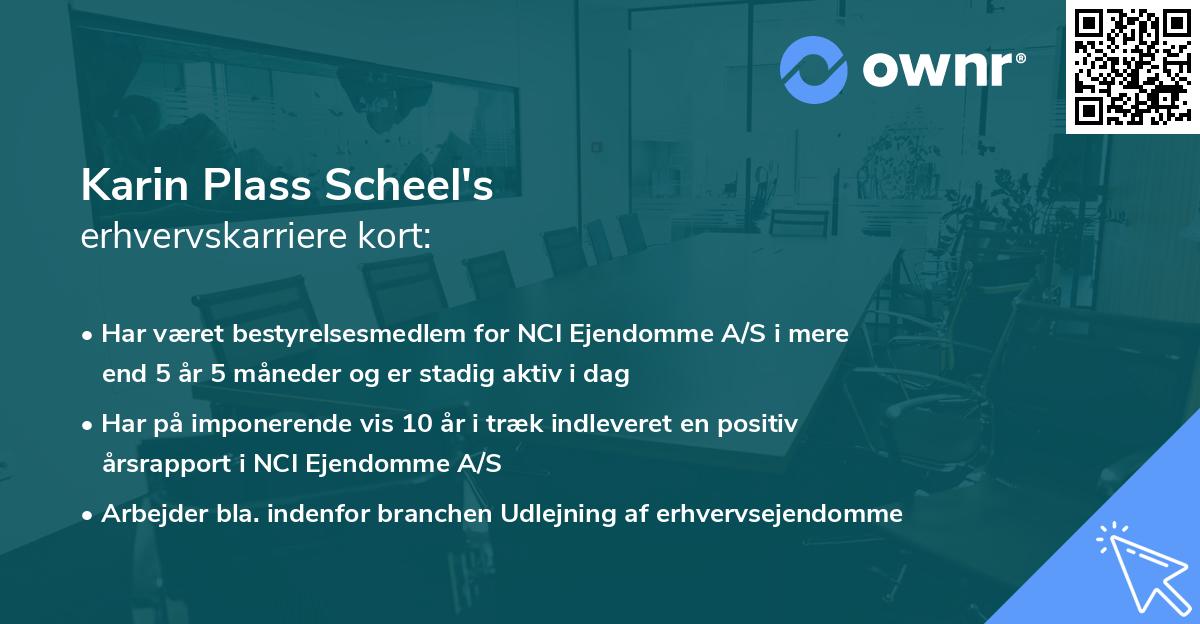 ownr®

Karin Plass Scheel's
erhvervskarriere kort:

• Har været bestyrelsesmedlem for NCI Ejendomme A/S i mere end 5 år 5 måneder og er stadig aktiv i dag

• Har på imponerende vis 10 år i træk indleveret en positiv årsrapport i NCI Ejendomme A/S

• Arbejder bla. indenfor branchen Udlejning af erhvervsejendomme